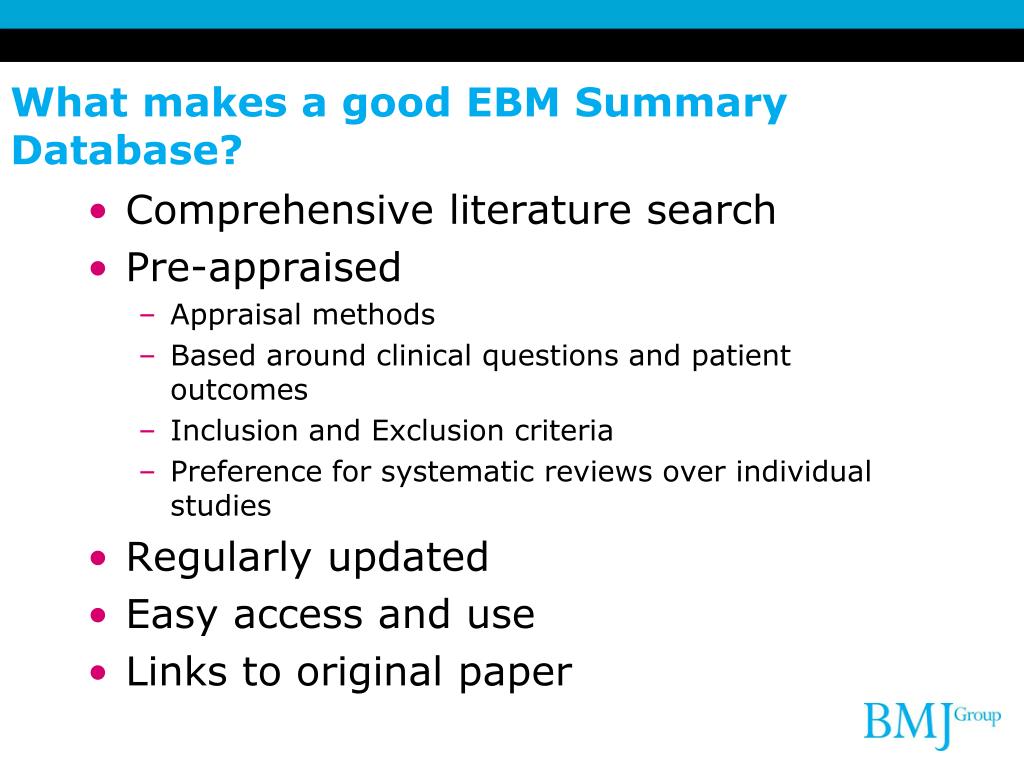 What makes a good EBM Summary Database?

• Comprehensive literature search
• Pre-appraised
– Appraisal methods
– Based around clinical questions and patient outcomes
– Inclusion and Exclusion criteria
– Preference for systematic reviews over individual studies
• Regularly updated
• Easy access and use
• Links to original paper

BMJ Group